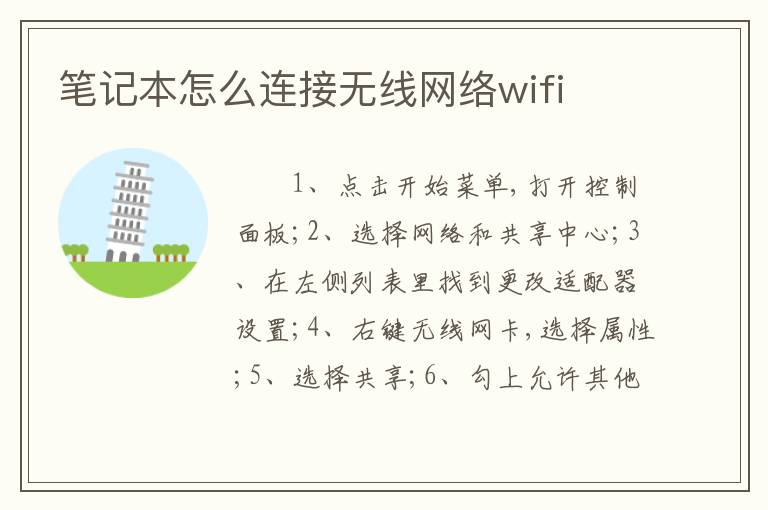 笔记本怎么连接无线网络wifi

1、点击开始菜单，打开控制面板；2、选择网络和共享中心；3、在左侧列表里找到更改适配器设置；4、右键无线网卡，选择属性；5、选择共享；6、勾上允许其他